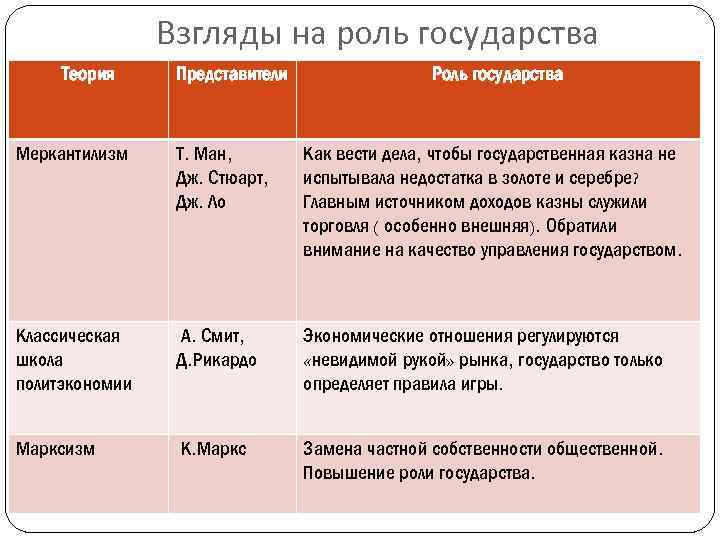 Взгляды на роль государства

| Теория | Представители | Роль государства |
|---|---|---|
| Меркантилизм | Т. Ман, Дж. Стюарт, Дж. Ло | Как вести дела, чтобы государственная казна не испытывала недостатка в золоте и серебре? Главным источником доходов казны служили торговля ( особенно внешняя). Обратили внимание на качество управления государством. |
| Классическая школа политэкономии | А. Смит, Д.Рикардо | Экономические отношения регулируются «невидимой рукой» рынка, государство только определяет правила игры. |
| Марксизм | К.Маркс | Замена частной собственности общественной. Повышение роли государства. |